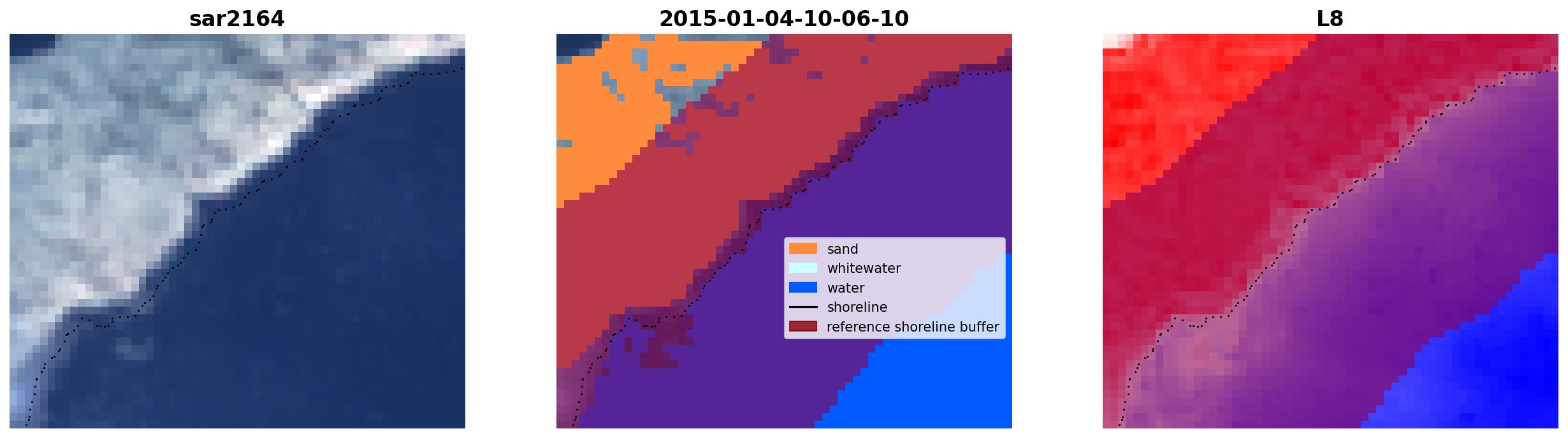 sar2164

2015-01-04-10-06-10

sand
whitewater
water
shoreline
reference shoreline buffer

L8